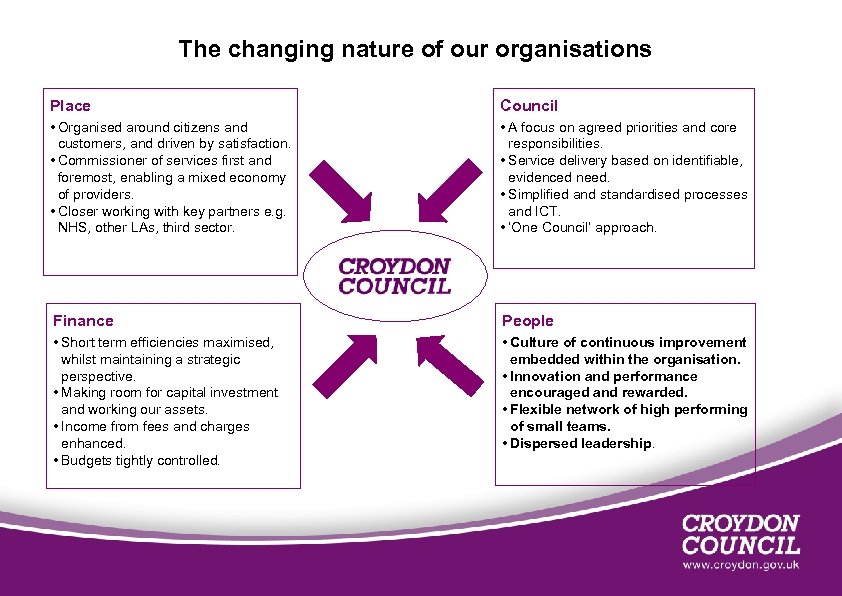 The changing nature of our organisations

Place
• Organised around citizens and customers, and driven by satisfaction.
• Commissioner of services first and foremost, enabling a mixed economy of providers.
• Closer working with key partners e.g. NHS, other LAs, third sector.

Council
• A focus on agreed priorities and core responsibilities.
• Service delivery based on identifiable, evidenced need.
• Simplified and standardised processes and ICT.
• 'One Council' approach.

CROYDON COUNCIL

Finance
• Short term efficiencies maximised, whilst maintaining a strategic perspective.
• Making room for capital investment and working our assets.
• Income from fees and charges enhanced.
• Budgets tightly controlled.

People
• Culture of continuous improvement embedded within the organisation.
• Innovation and performance encouraged and rewarded.
• Flexible network of high performing of small teams.
• Dispersed leadership.

CROYDON COUNCIL
www.croydon.gov.uk